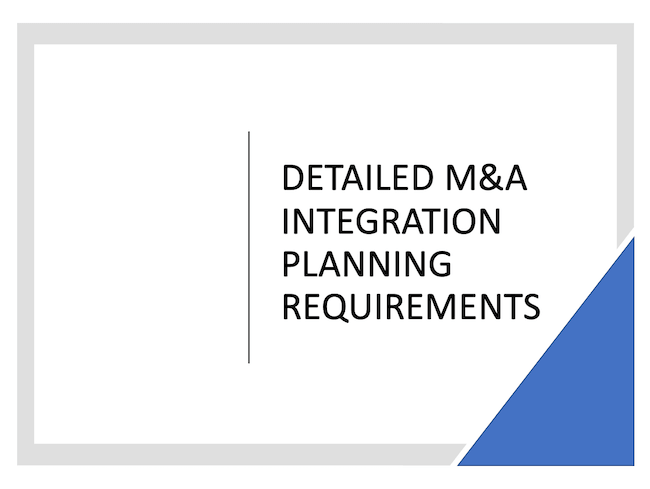 DETAILED M&A INTEGRATION PLANNING REQUIREMENTS